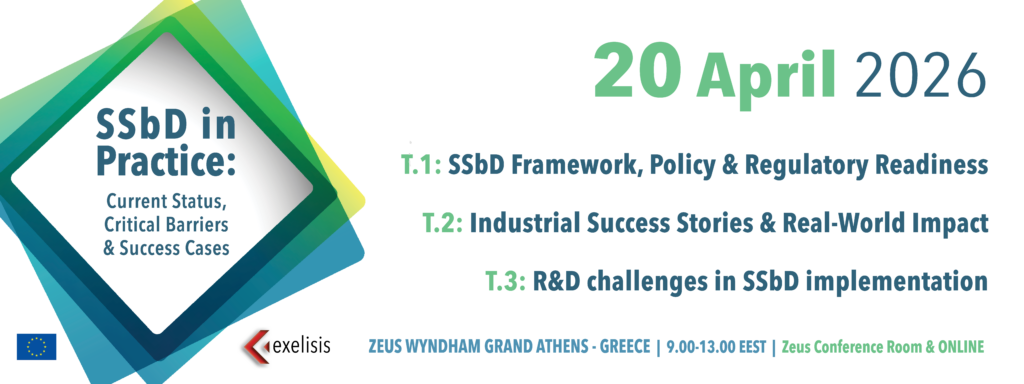 SSbD in Practice:

Current Status, Critical Barriers & Success Cases

20 April 2026

T.1: SSbD Framework, Policy & Regulatory Readiness

T.2: Industrial Success Stories & Real-World Impact

T.3: R&D challenges in SSbD implementation

exelisis

ZEUS WYNDHAM GRAND ATHENS - GREECE | 9.00-13.00 EEST | Zeus Conference Room & ONLINE